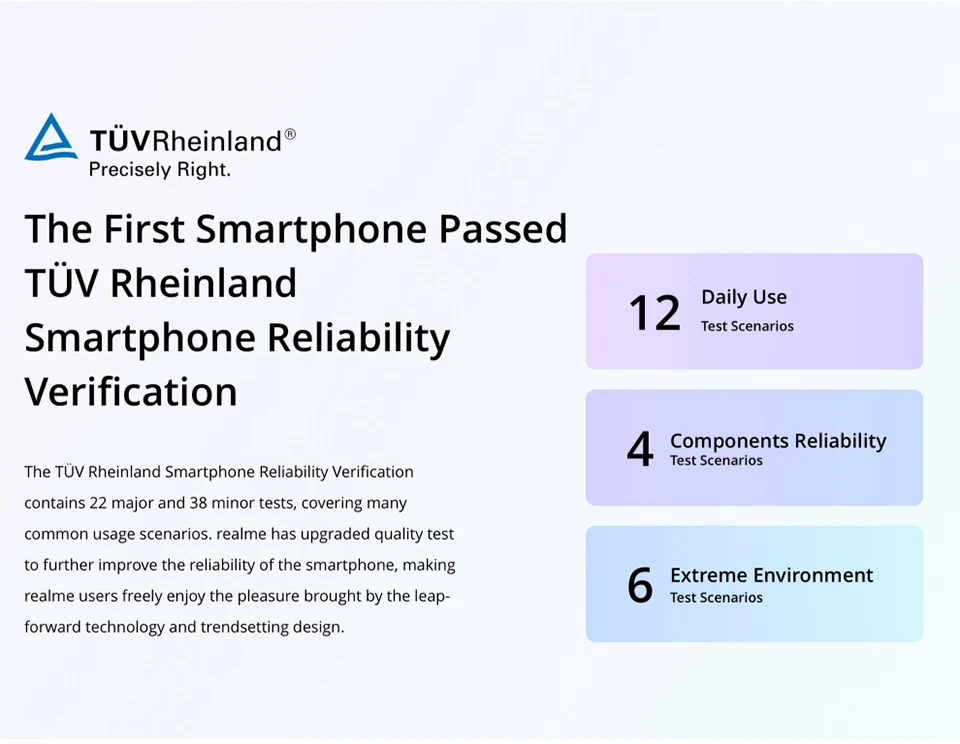 TÜVRheinland®
Precisely Right.

The First Smartphone Passed TÜV Rheinland Smartphone Reliability Verification

The TÜV Rheinland Smartphone Reliability Verification contains 22 major and 38 minor tests, covering many common usage scenarios. realme has upgraded quality test to further improve the reliability of the smartphone, making realme users freely enjoy the pleasure brought by the leap-forward technology and trendsetting design.

12 Daily Use
Test Scenarios

4 Components Reliability
Test Scenarios

6 Extreme Environment
Test Scenarios